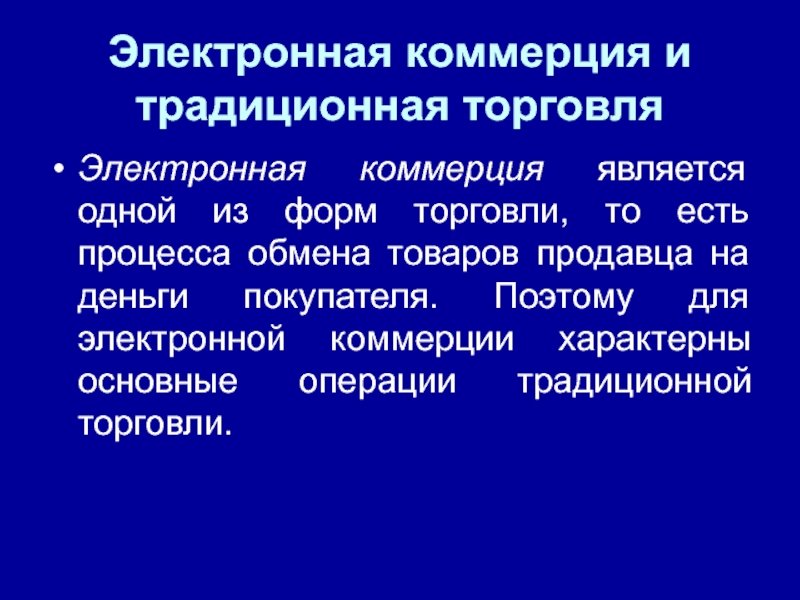 Электронная коммерция и традиционная торговля

• Электронная коммерция является одной из форм торговли, то есть процесса обмена товаров продавца на деньги покупателя. Поэтому для электронной коммерции характерны основные операции традиционной торговли.